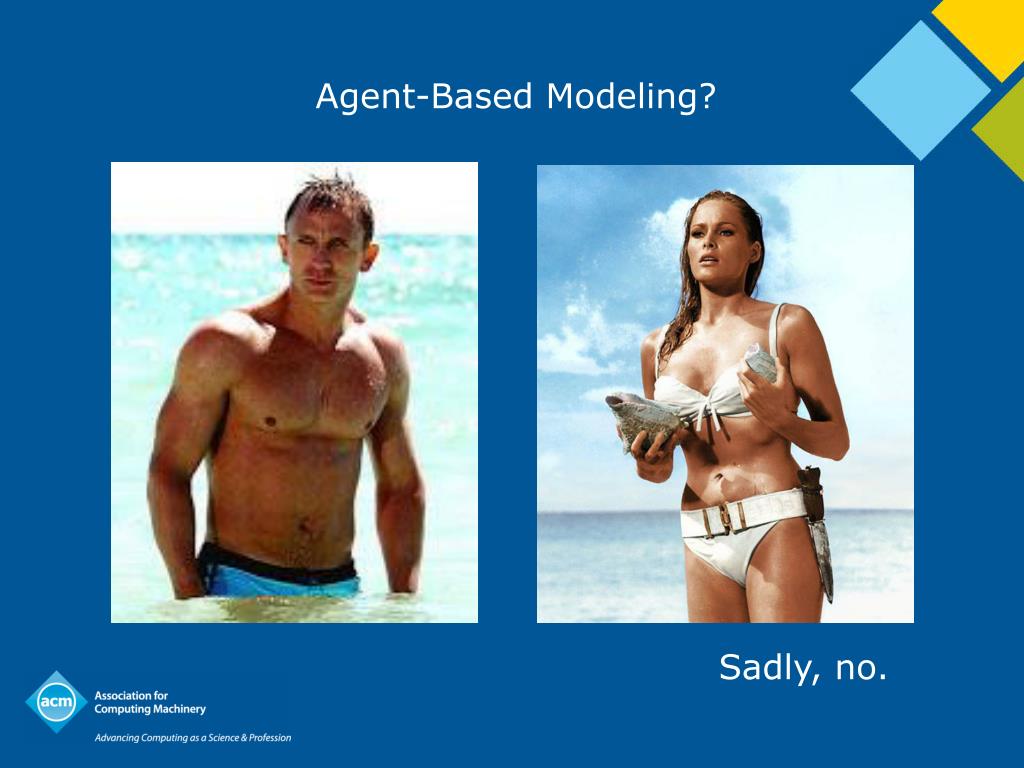 Agent-Based Modeling?

Sadly, no.

acm Association for Computing Machinery
Advancing Computing as a Science & Profession